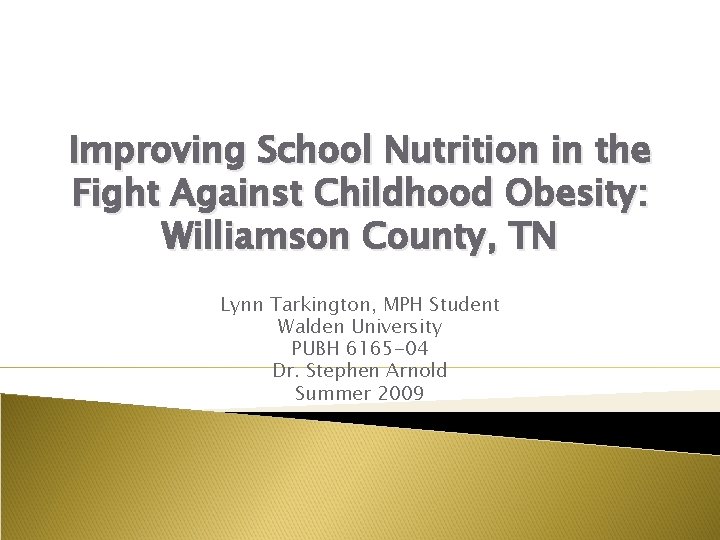 Improving School Nutrition in the Fight Against Childhood Obesity: Williamson County, TN

Lynn Tarkington, MPH Student
Walden University
PUBH 6165-04
Dr. Stephen Arnold
Summer 2009